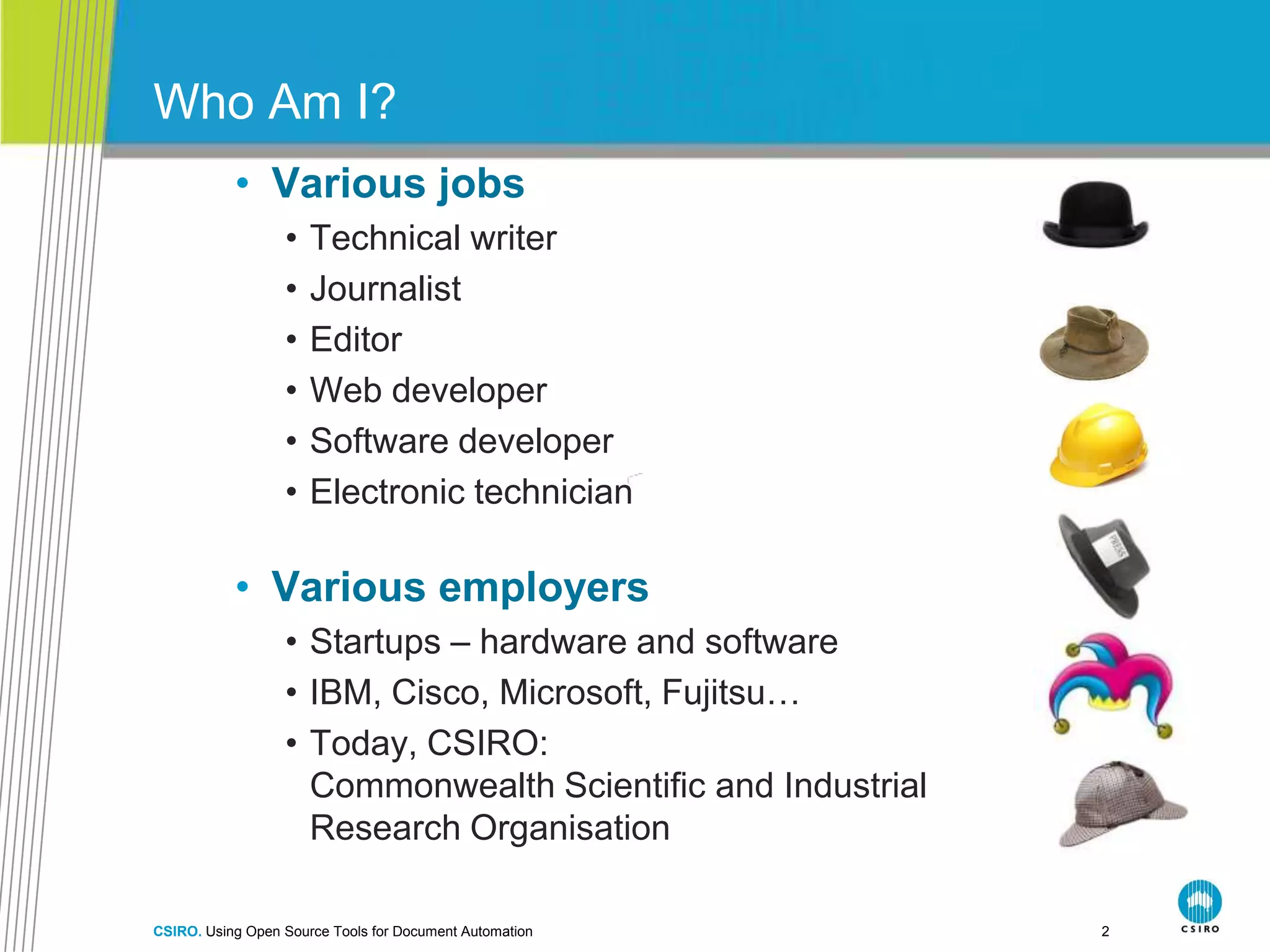 Who Am I?

• Various jobs
• Technical writer
• Journalist
• Editor
• Web developer
• Software developer
• Electronic technician

• Various employers
• Startups – hardware and software
• IBM, Cisco, Microsoft, Fujitsu…
• Today, CSIRO: Commonwealth Scientific and Industrial Research Organisation

PRESS

CSIRO. Using Open Source Tools for Document Automation

2

CSIRO